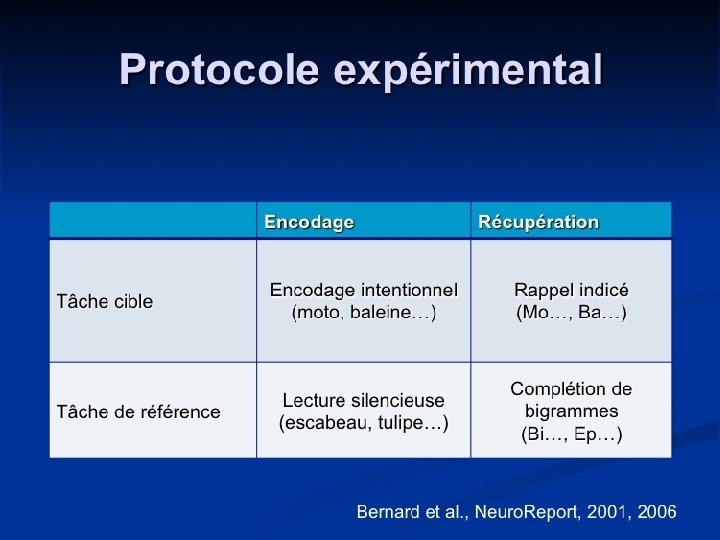 Protocole expérimental

| | Encodage | Récupération |
|---|---|---|
| Tâche cible | Encodage intentionnel (moto, baleine…) | Rappel indicé (Mo…, Ba…) |
| Tâche de référence | Lecture silencieuse (escabeau, tulipe…) | Complétion de bigrammes (Bi…, Ep…) |

Bernard et al., NeuroReport, 2001, 2006